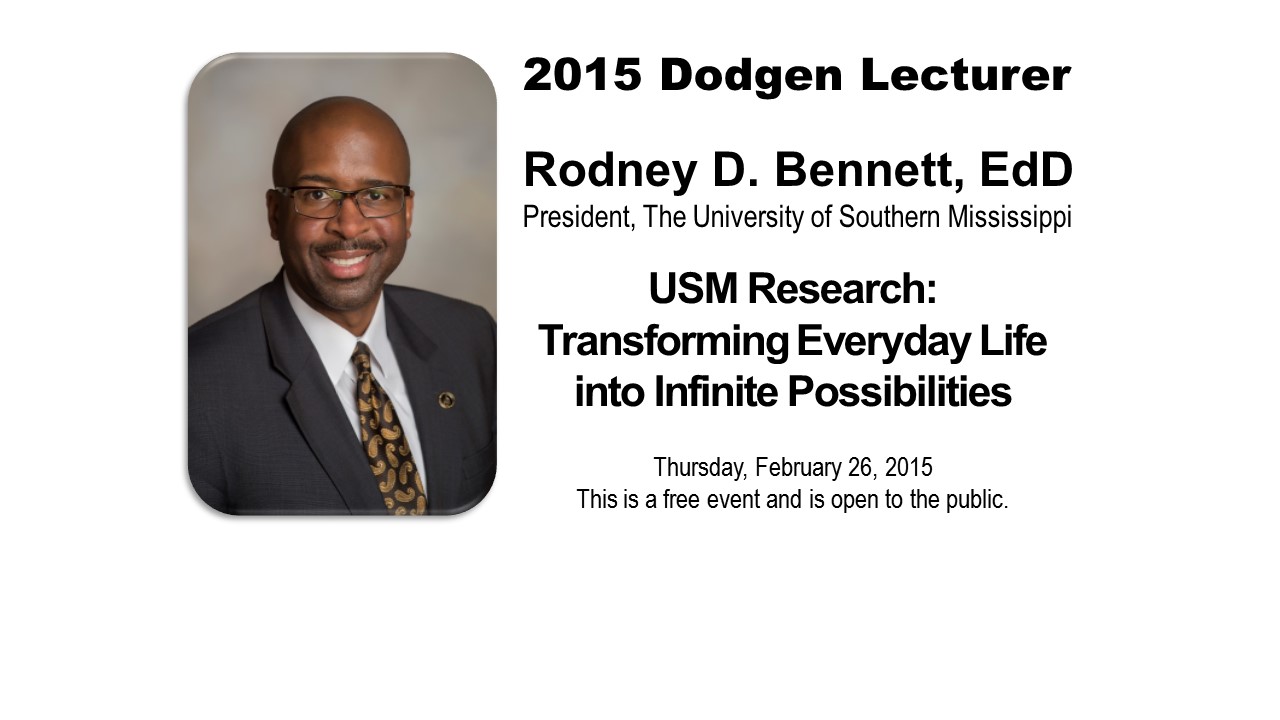 2015 Dodgen Lecturer

Rodney D. Bennett, EdD
President, The University of Southern Mississippi

USM Research: Transforming Everyday Life into Infinite Possibilities

Thursday, February 26, 2015
This is a free event and is open to the public.